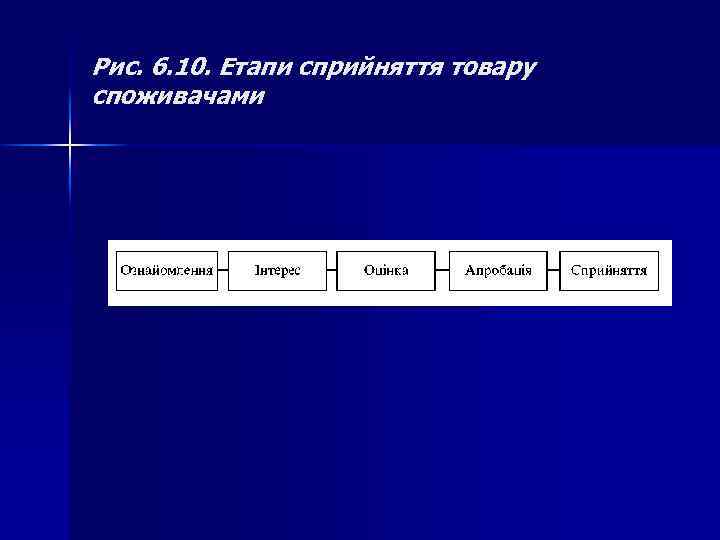 Рис. 6.10. Етапи сприйняття товару споживачами

Ознайомлення
Інтерес
Оцінка
Апробація
Сприйняття